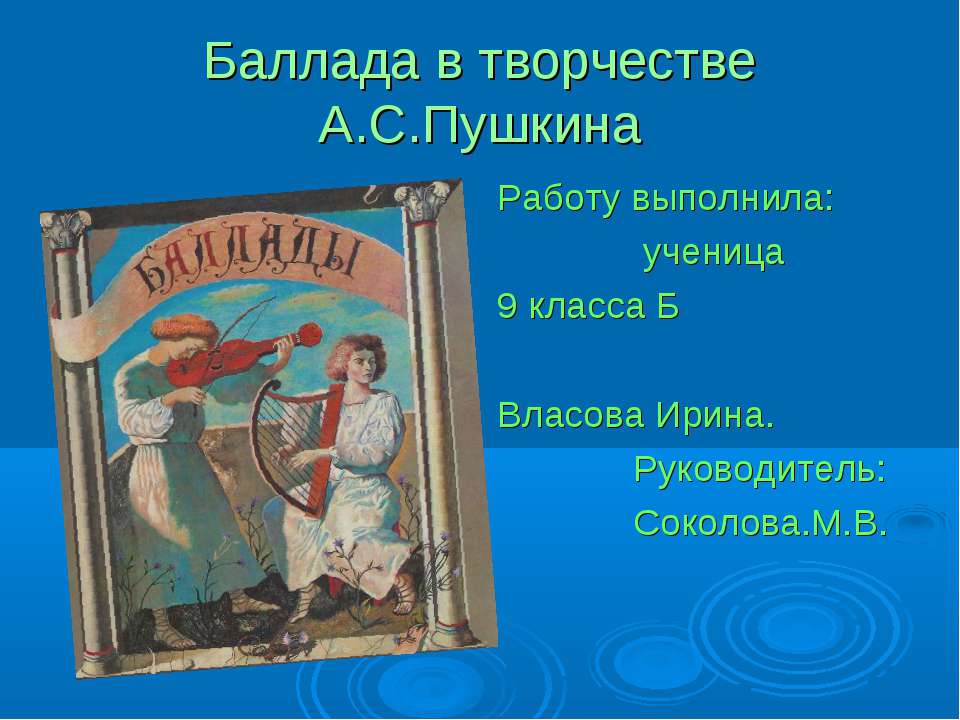 Баллада в творчестве А.С.Пушкина

БАЛЛАДЫ

Работу выполнила:
ученица
9 класса Б

Власова Ирина.
Руководитель:
Соколова.М.В.